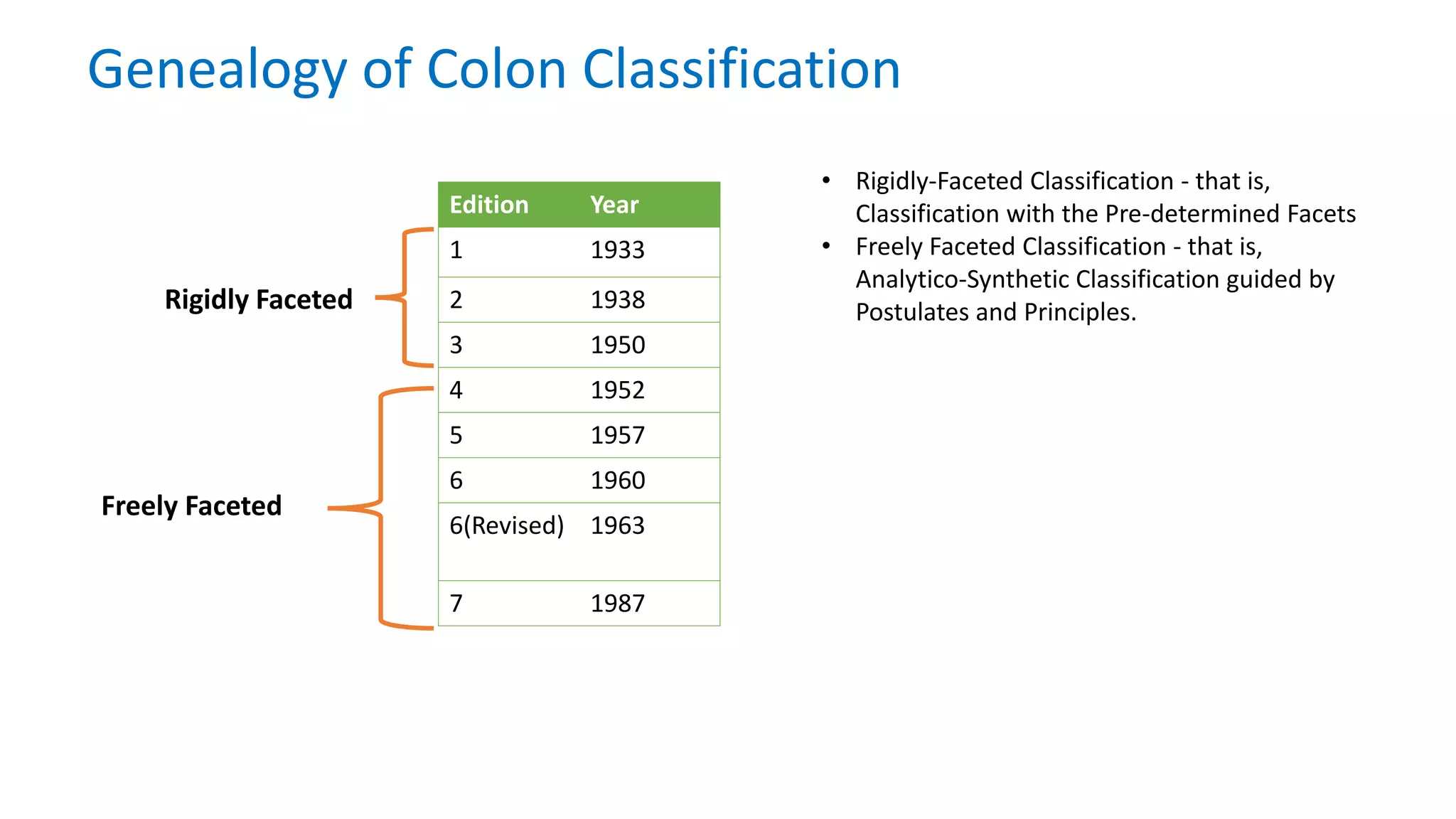 Genealogy of Colon Classification

Rigidly Faceted

Freely Faceted

| Edition | Year |
|---|---|
| 1 | 1933 |
| 2 | 1938 |
| 3 | 1950 |
| 4 | 1952 |
| 5 | 1957 |
| 6 | 1960 |
| 6(Revised) | 1963 |
| 7 | 1987 |

• Rigidly-Faceted Classification - that is, Classification with the Pre-determined Facets
• Freely Faceted Classification - that is, Analytico-Synthetic Classification guided by Postulates and Principles.